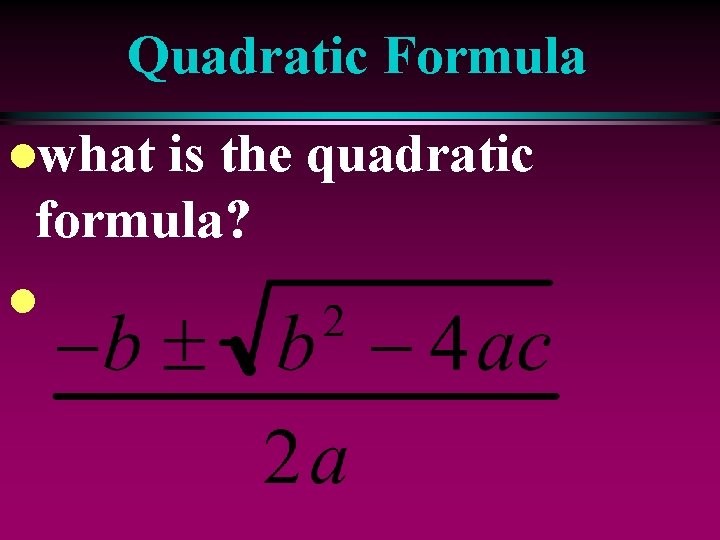 Quadratic Formula

- what is the quadratic formula?

- $\frac{-b \pm \sqrt{b^2 - 4ac}}{2a}$